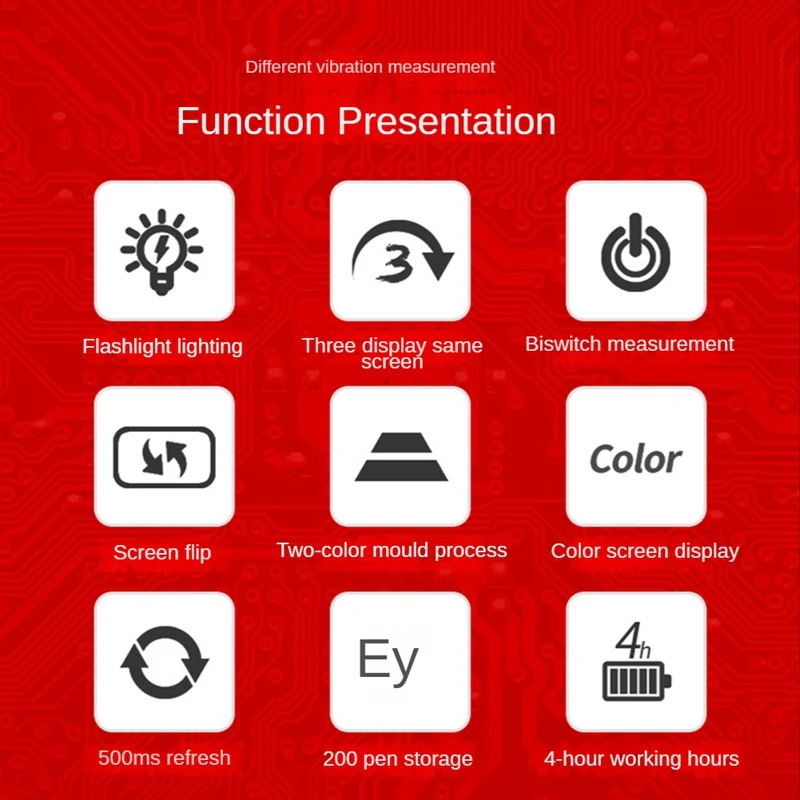 Different vibration measurement

Function Presentation

Flashlight lighting

3

Three display same screen

Biswitch measurement

Screen flip

Two-color mould process

Color

Color screen display

500ms refresh

Ey

200 pen storage

4h

4-hour working hours